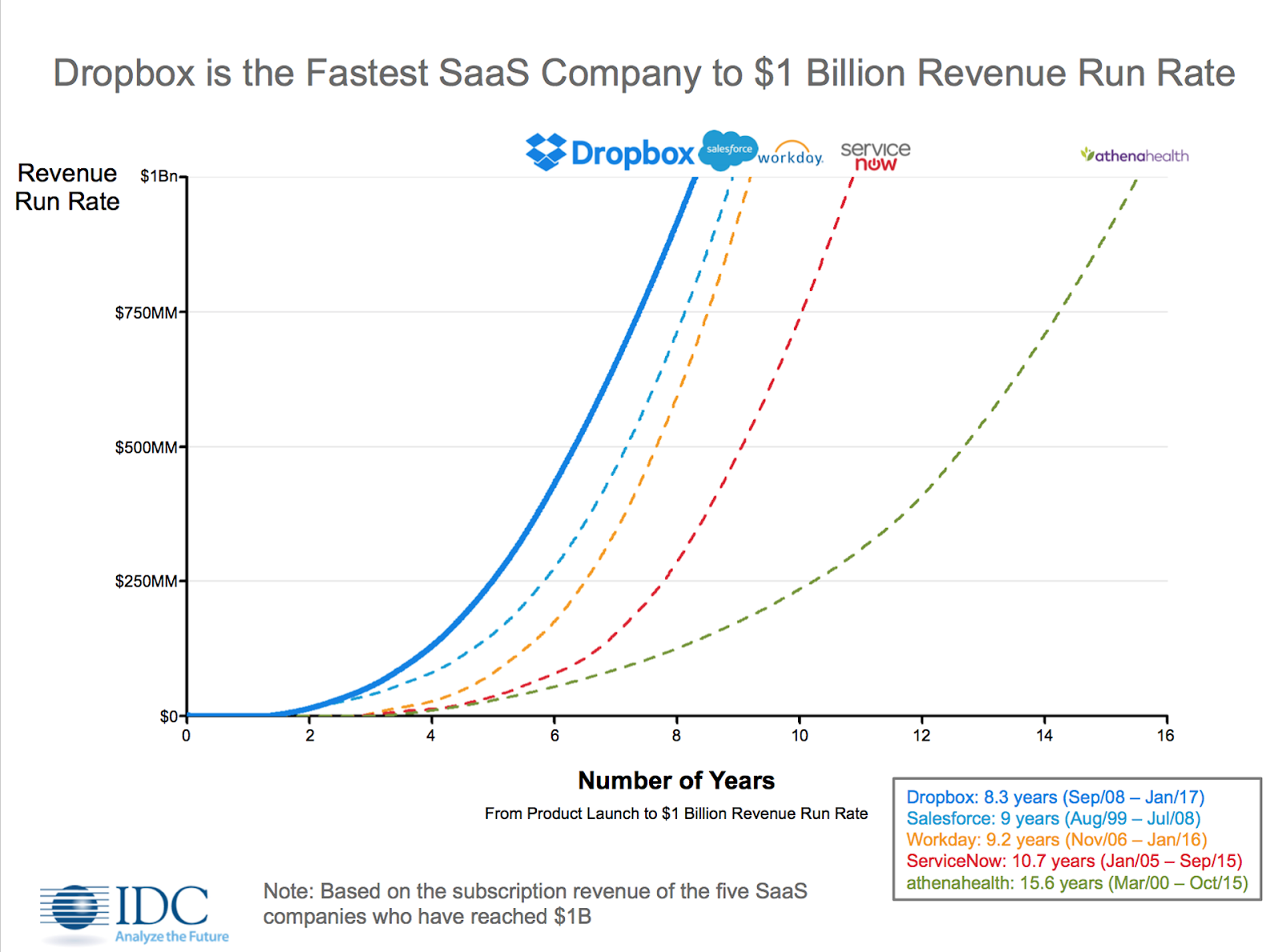 Dropbox is the Fastest SaaS Company to $1 Billion Revenue Run Rate

Dropbox salesforce workday. service now athenahealth

Revenue Run Rate

$1Bn
$750MM
$500MM
$250MM
$0

0 2 4 6 8 10 12 14 16

Number of Years

From Product Launch to $1 Billion Revenue Run Rate

Dropbox: 8.3 years (Sep/08 – Jan/17)
Salesforce: 9 years (Aug/99 – Jul/08)
Workday: 9.2 years (Nov/06 – Jan/16)
ServiceNow: 10.7 years (Jan/05 – Sep/15)
athenahealth: 15.6 years (Mar/00 – Oct/15)

IDC Analyze the Future

Note: Based on the subscription revenue of the five SaaS companies who have reached $1B